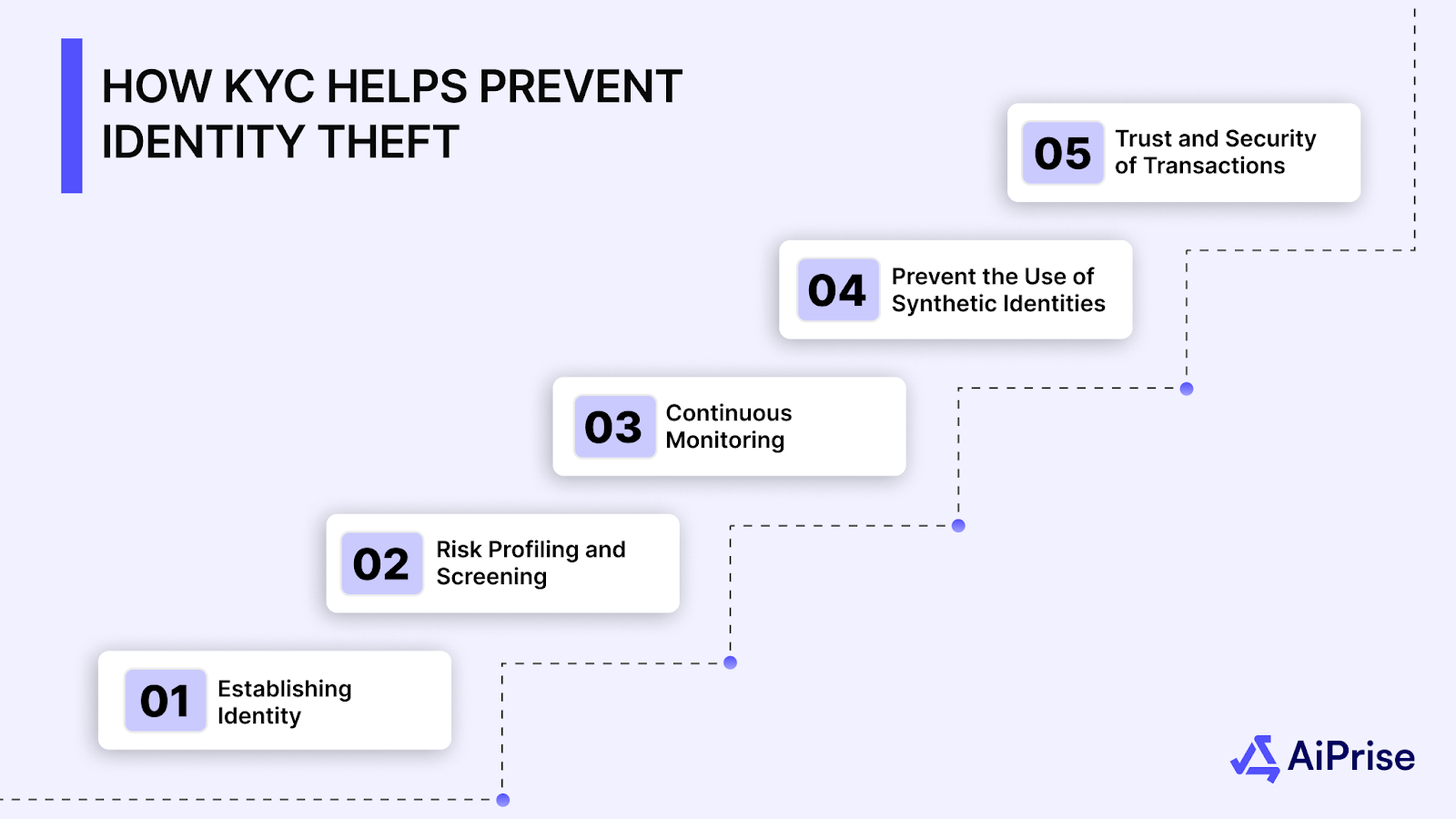 HOW KYC HELPS PREVENT IDENTITY THEFT

05 Trust and Security of Transactions

04 Prevent the Use of Synthetic Identities

03 Continuous Monitoring

02 Risk Profiling and Screening

01 Establishing Identity

AiPrise